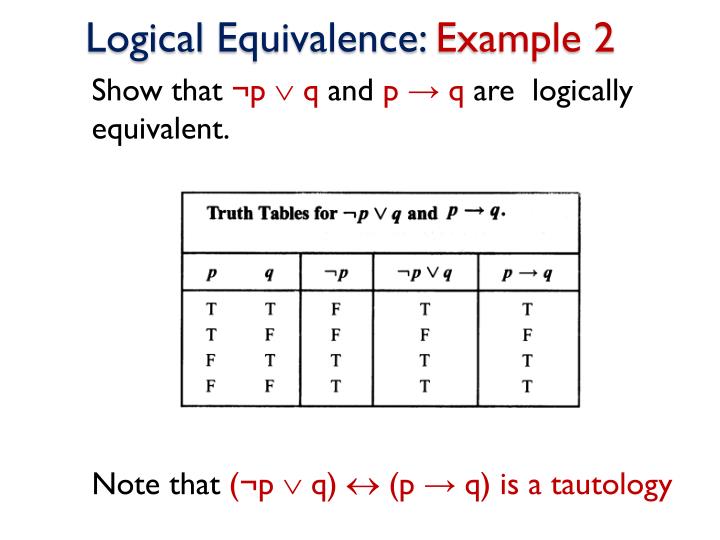 Logical Equivalence: Example 2

Show that $\neg p \vee q$ and $p \rightarrow q$ are logically equivalent.

Truth Tables for $\neg p \vee q$ and $p \rightarrow q$.

| $p$ | $q$ | $\neg p$ | $\neg p \vee q$ | $p \rightarrow q$ |
|---|---|---|---|---|
| T | T | F | T | T |
| T | F | F | F | F |
| F | T | T | T | T |
| F | F | T | T | T |

Note that $(\neg p \vee q) \leftrightarrow (p \rightarrow q)$ is a tautology